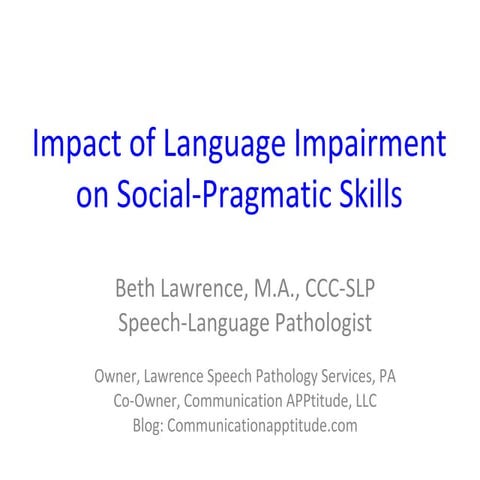 Impact of Language Impairment on Social-Pragmatic Skills

Beth Lawrence, M.A., CCC-SLP
Speech-Language Pathologist

Owner, Lawrence Speech Pathology Services, PA
Co-Owner, Communication APPtitude, LLC
Blog: Communicationapptitude.com